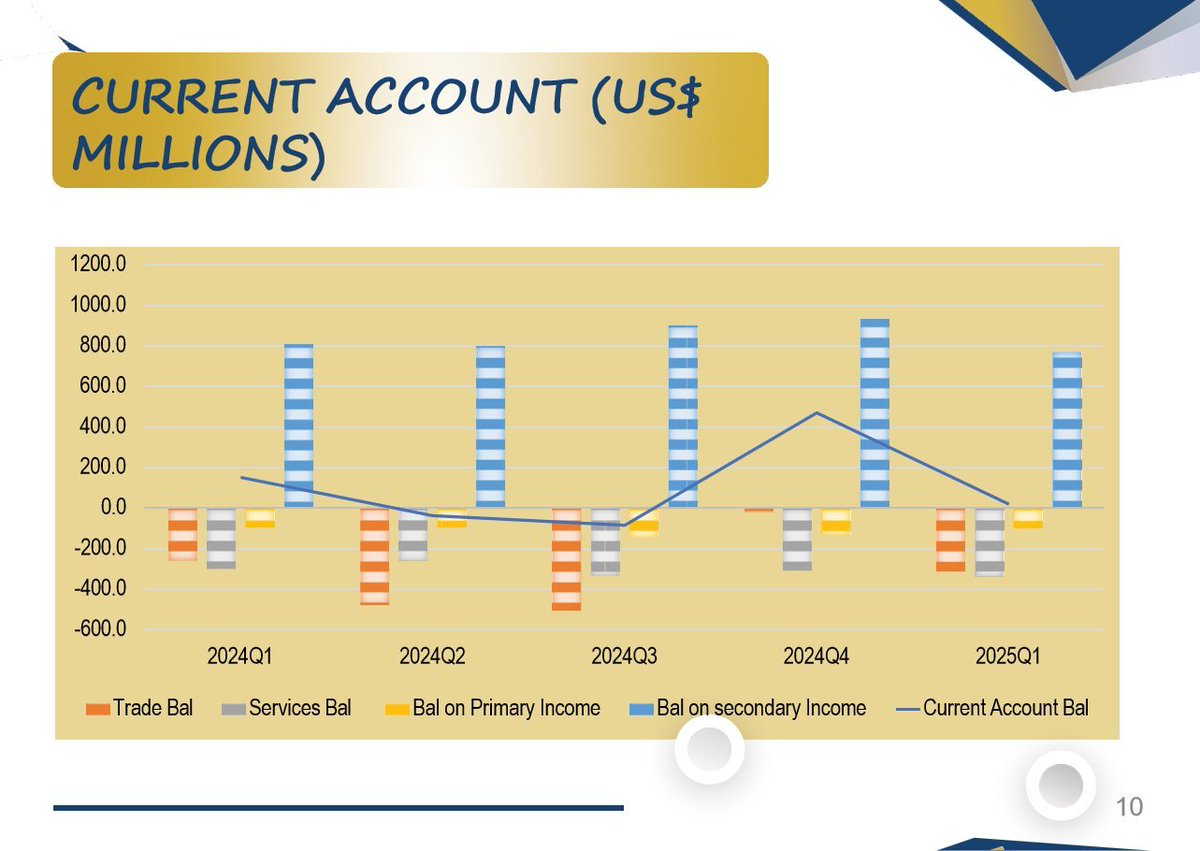 CURRENT ACCOUNT (US$ MILLIONS)

1200.0
1000.0
800.0
600.0
400.0
200.0
0.0
-200.0
-400.0
-600.0

2024Q1
2024Q2
2024Q3
2024Q4
2025Q1

Trade Bal
Services Bal
Bal on Primary Income
Bal on secondary Income
Current Account Bal

10